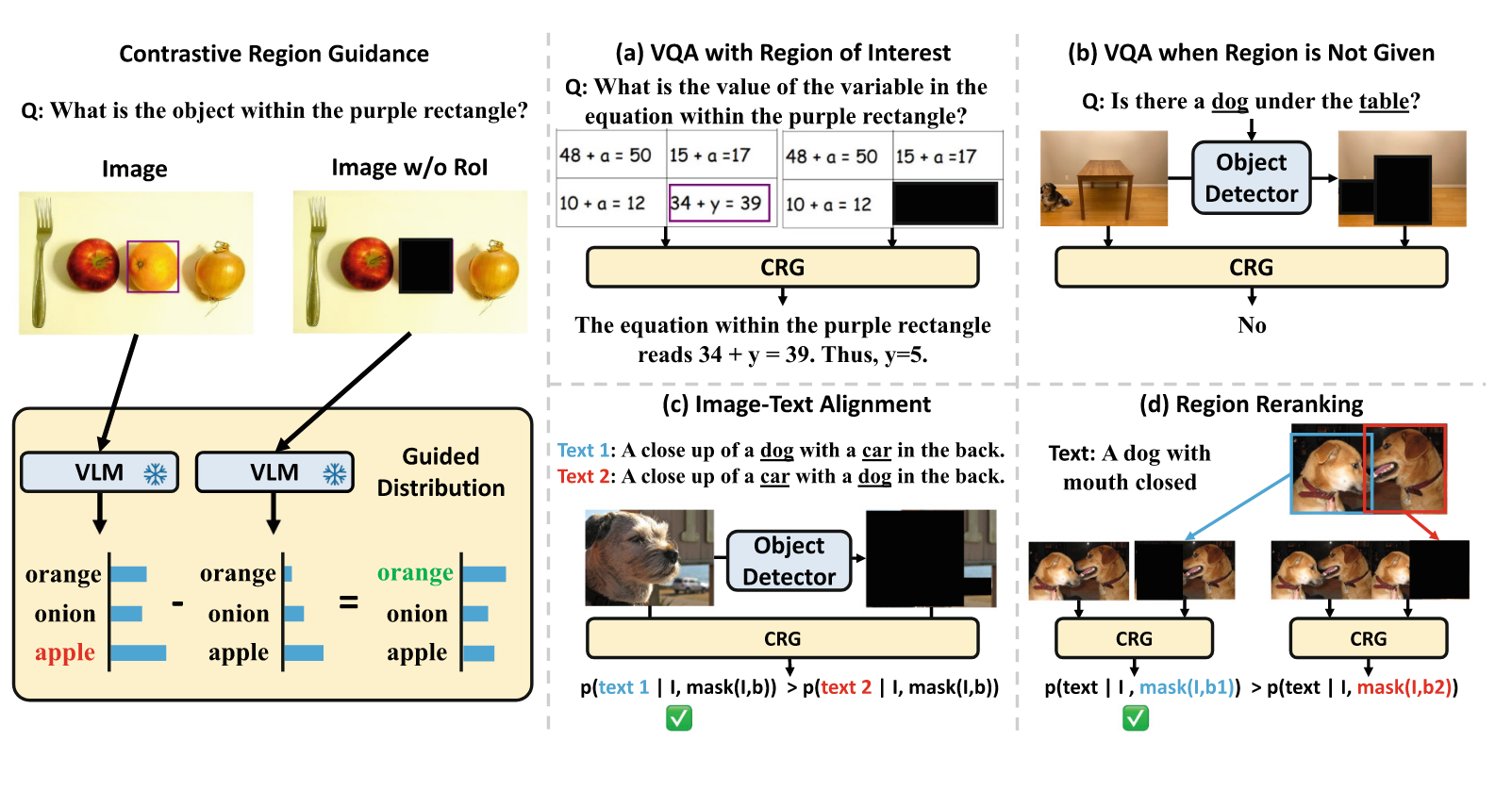 Contrastive Region Guidance

Q: What is the object within the purple rectangle?

Image

Image w/o RoI

VLM

VLM

Guided Distribution

orange
onion
apple

-

orange
onion
apple

=

orange
onion
apple

(a) VQA with Region of Interest

Q: What is the value of the variable in the equation within the purple rectangle?

| 48 + a = 50 | 15 + a =17 |
|---|---|
| 10 + a = 12 | 34 + y = 39 |

| 48 + a = 50 | 15 + a =17 |
|---|---|
| 10 + a = 12 | |

CRG

The equation within the purple rectangle reads 34 + y = 39. Thus, y=5.

(b) VQA when Region is Not Given

Q: Is there a dog under the table?

Object Detector

CRG

No

(c) Image-Text Alignment

Text 1: A close up of a dog with a car in the back.
Text 2: A close up of a car with a dog in the back.

Object Detector

CRG

p(text 1 | I, mask(I,b)) > p(text 2 | I, mask(I,b))

✅

(d) Region Reranking

Text: A dog with mouth closed

CRG

CRG

p(text | I , mask(I,b1)) > p(text | I, mask(I,b2))

✅